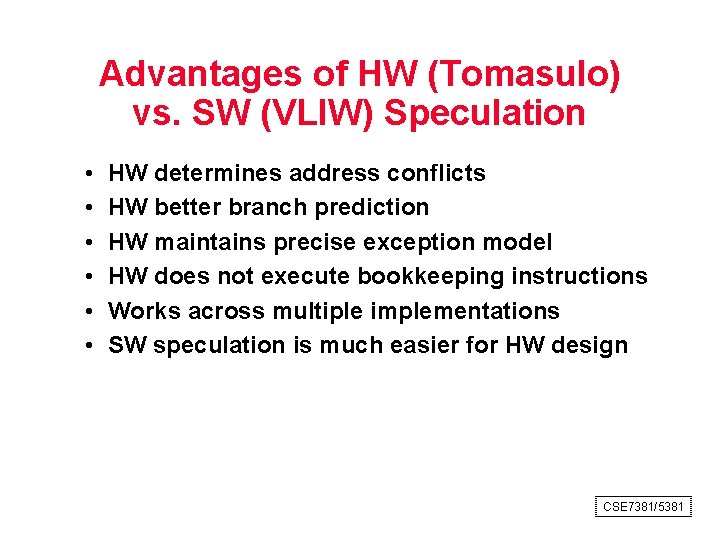 Advantages of HW (Tomasulo) vs. SW (VLIW) Speculation

• HW determines address conflicts
• HW better branch prediction
• HW maintains precise exception model
• HW does not execute bookkeeping instructions
• Works across multiple implementations
• SW speculation is much easier for HW design

CSE7381/5381